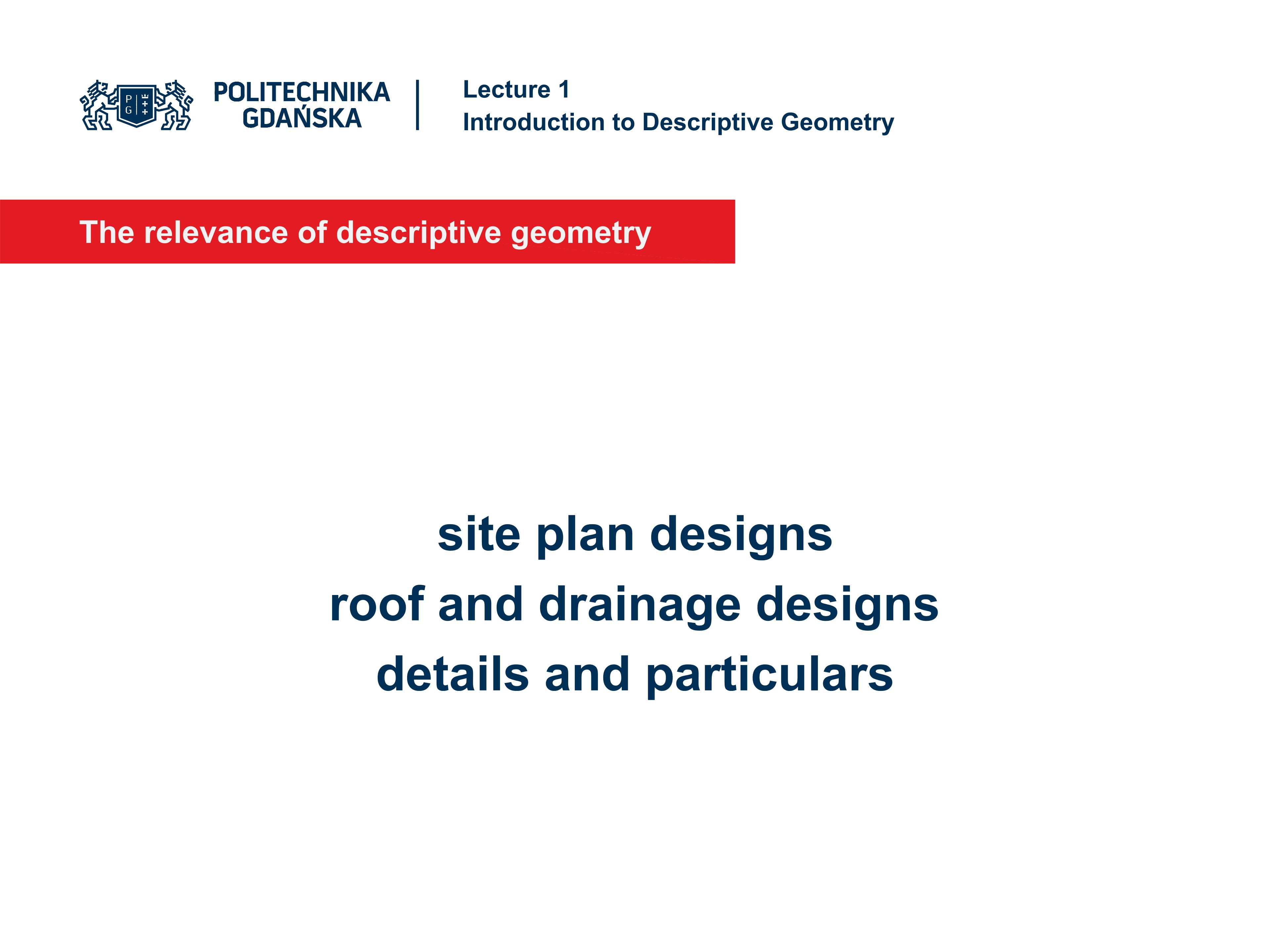 P G

POLITECHNIKA GDAŃSKA

Lecture 1
Introduction to Descriptive Geometry

The relevance of descriptive geometry

site plan designs
roof and drainage designs
details and particulars